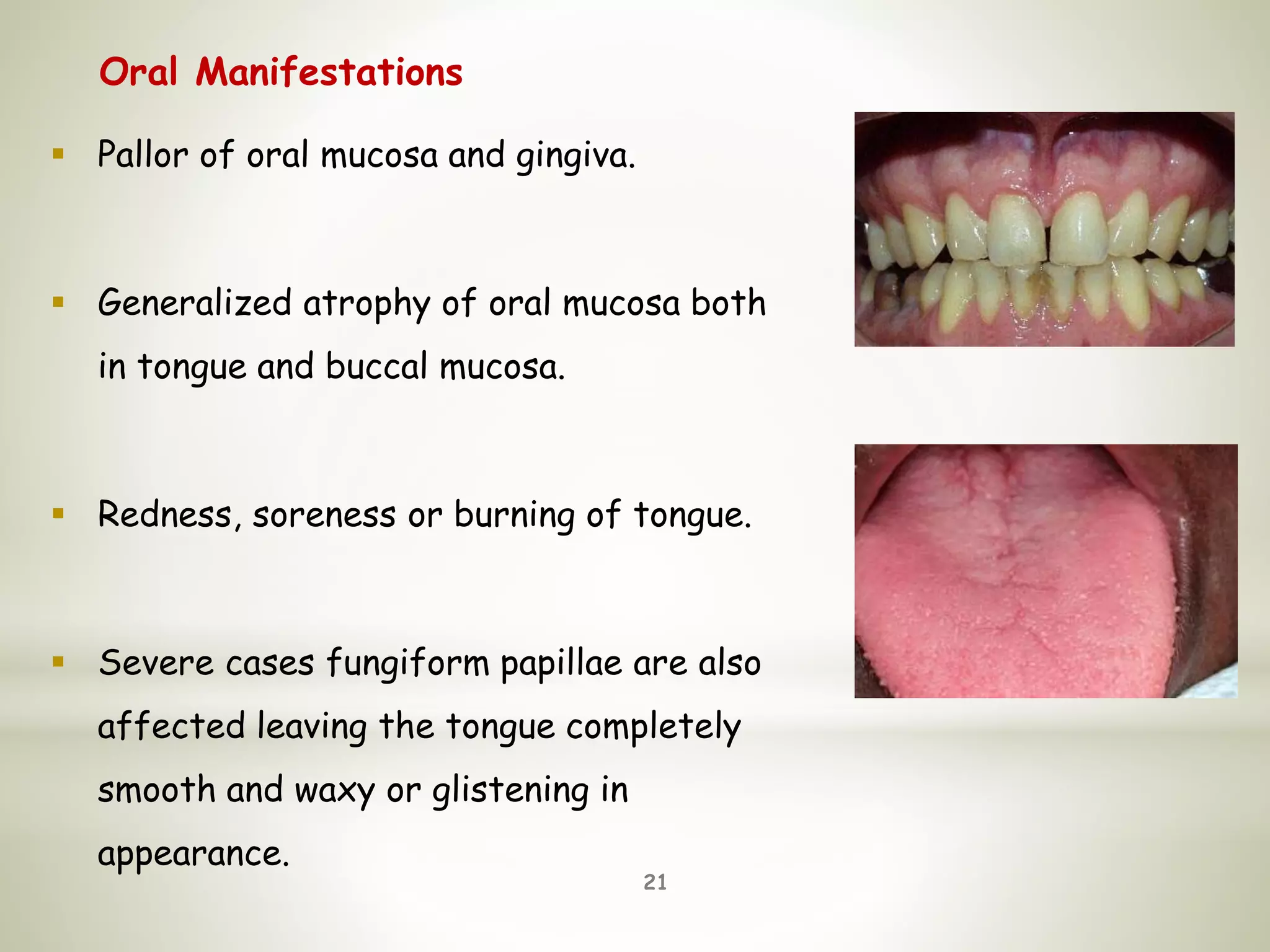 Oral Manifestations

▪ Pallor of oral mucosa and gingiva.

▪ Generalized atrophy of oral mucosa both in tongue and buccal mucosa.

▪ Redness, soreness or burning of tongue.

▪ Severe cases fungiform papillae are also affected leaving the tongue completely smooth and waxy or glistening in appearance.

21